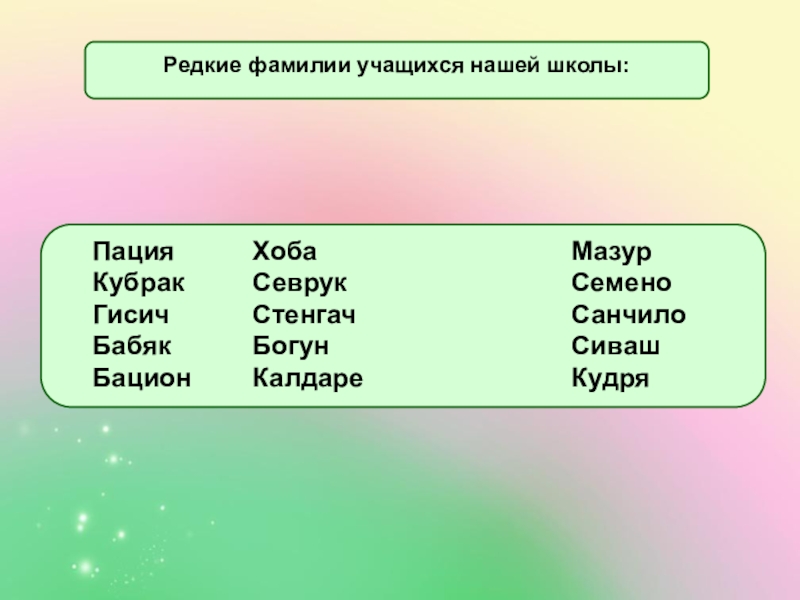 Редкие фамилии учащихся нашей школы:

Пация
Кубрак
Гисич
Бабяк
Бацион

Хоба
Севрук
Стенгач
Богун
Калдаре

Мазур
Семено
Санчило
Сиваш
Кудря